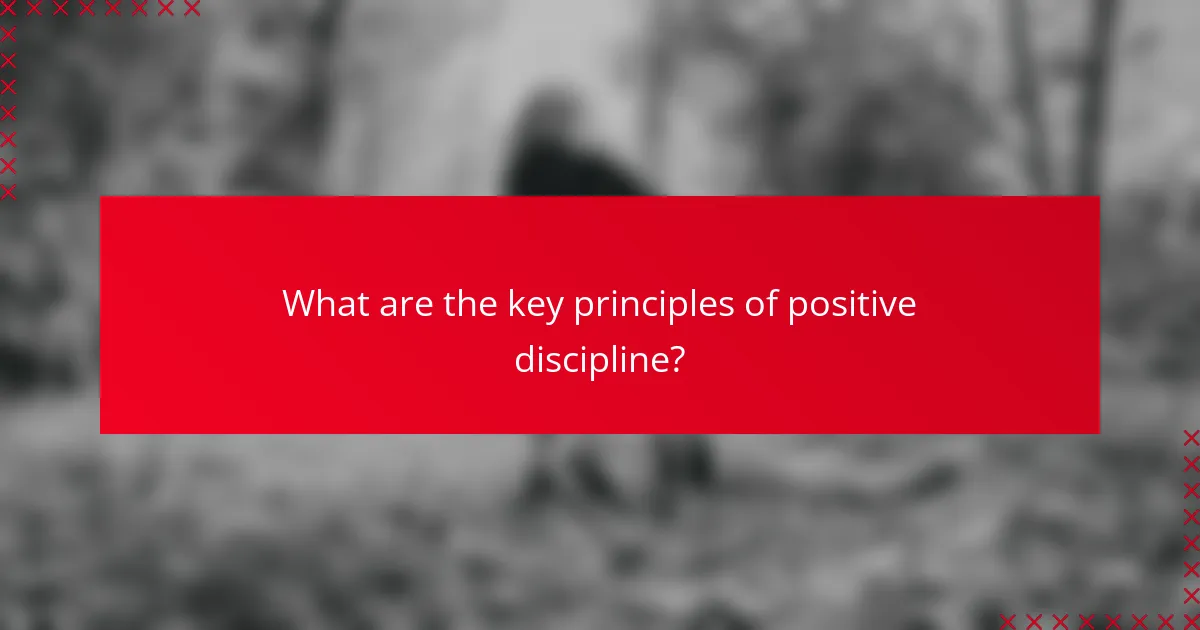 What are the key principles of positive discipline?